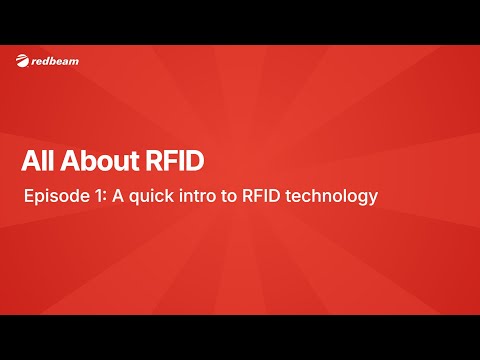 redbeam

All About RFID

Episode 1: A quick intro to RFID technology